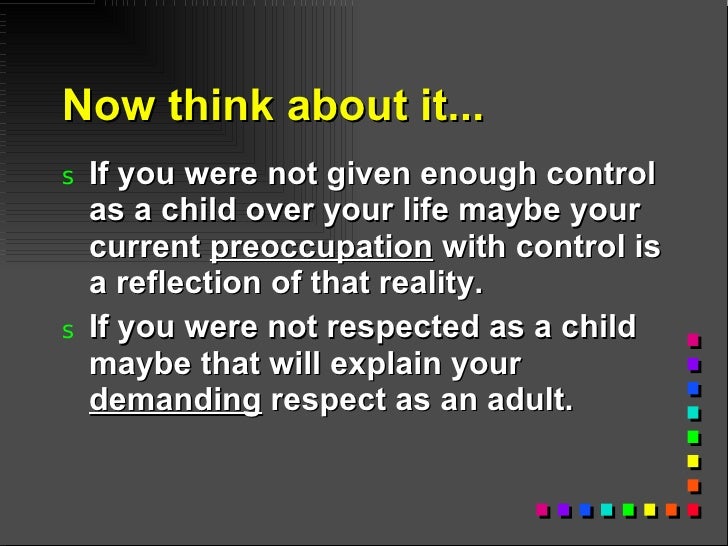 Now think about it...

s If you were not given enough control as a child over your life maybe your current preoccupation with control is a reflection of that reality.

s If you were not respected as a child maybe that will explain your demanding respect as an adult.